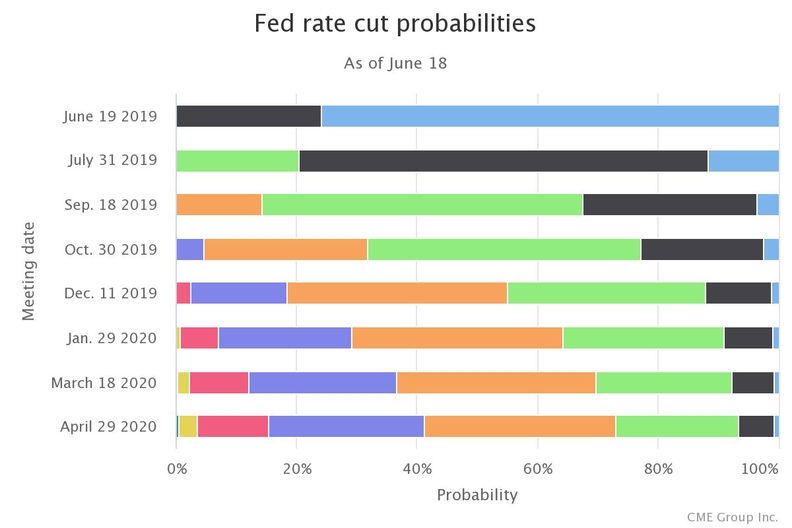 Fed rate cut probabilities

As of June 18

Meeting date

June 19 2019
July 31 2019
Sep. 18 2019
Oct. 30 2019
Dec. 11 2019
Jan. 29 2020
March 18 2020
April 29 2020

0%
20%
40%
60%
80%
100%

Probability

CME Group Inc.